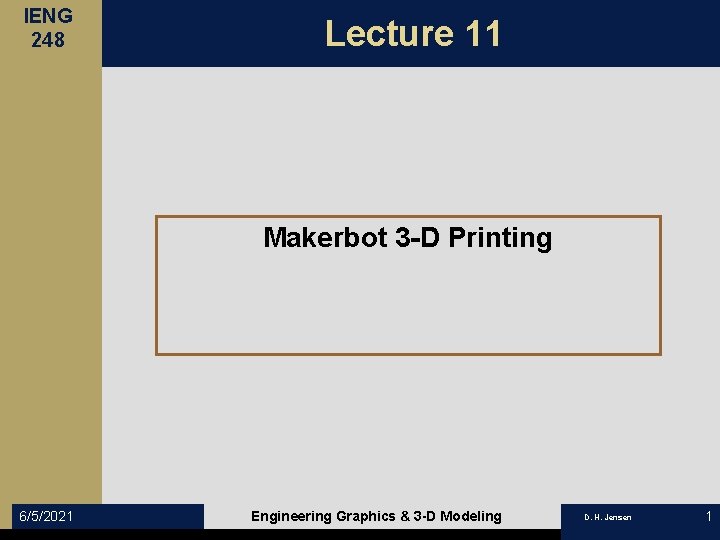 IENG 248

Lecture 11

Makerbot 3-D Printing

6/5/2021

Engineering Graphics & 3-D Modeling

D. H. Jensen

1